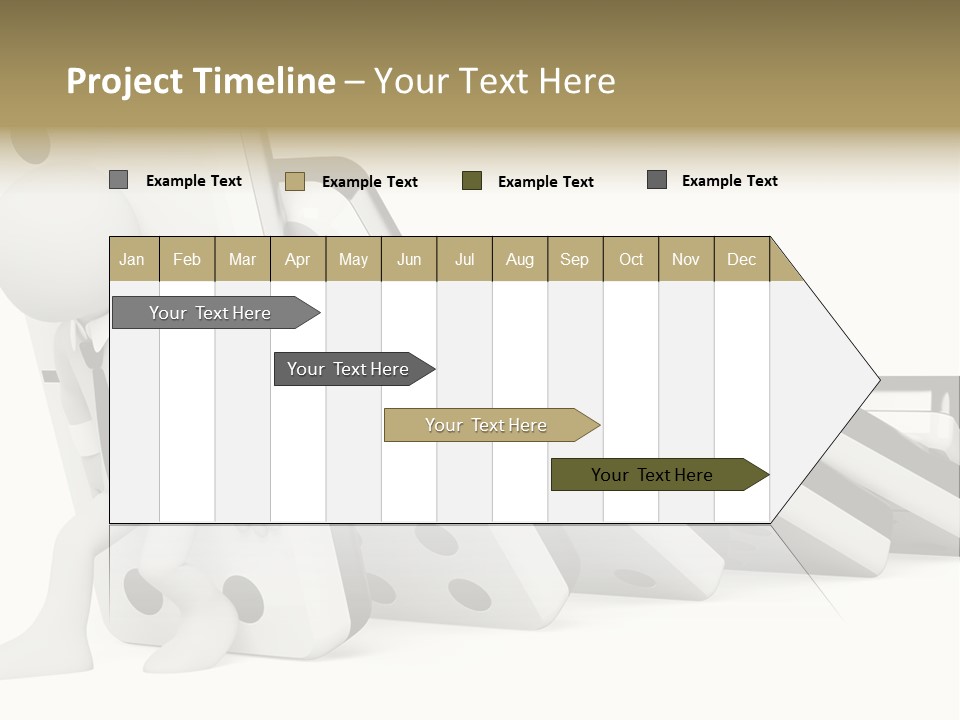 Project Timeline – Your Text Here

Example Text Example Text Example Text Example Text

| Jan | Feb | Mar | Apr | May | Jun | Jul | Aug | Sep | Oct | Nov | Dec |
|---|---|---|---|---|---|---|---|---|---|---|---|

Your Text Here

Your Text Here

Your Text Here

Your Text Here